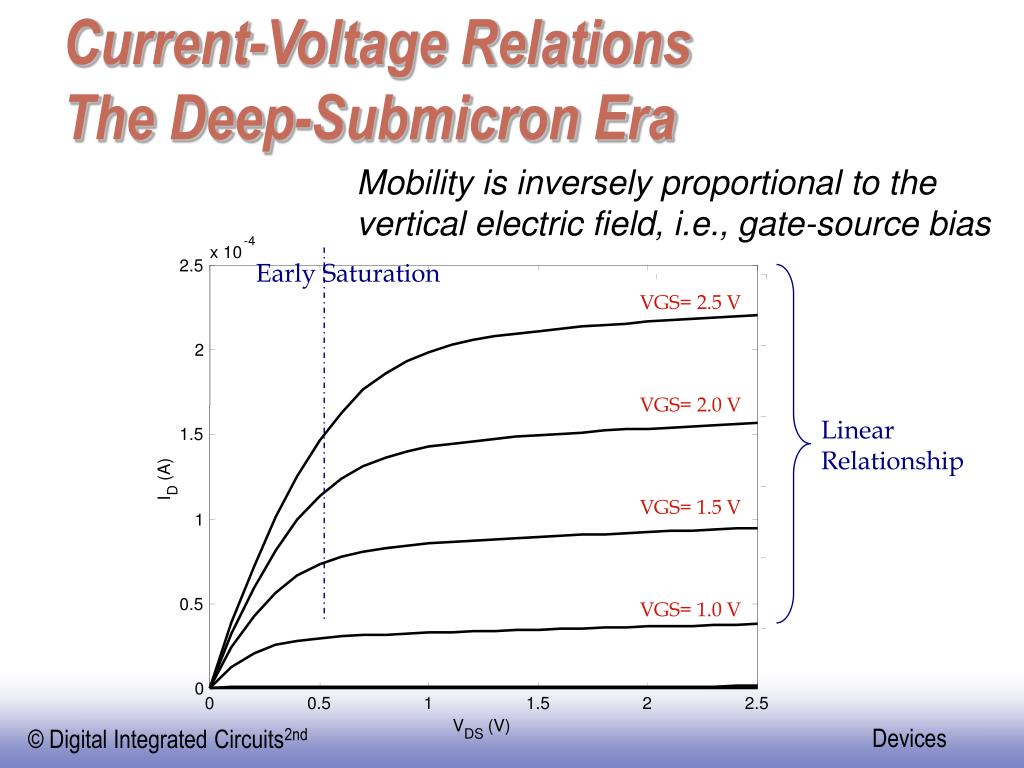 Current-Voltage Relations
The Deep-Submicron Era

Mobility is inversely proportional to the vertical electric field, i.e., gate-source bias

x $10^{-4}$

2.5
2
1.5
1
0.5
0

$I_D$ (A)

Early Saturation

VGS= 2.5 V
VGS= 2.0 V
VGS= 1.5 V
VGS= 1.0 V

Linear Relationship

0 0.5 1 1.5 2 2.5

$V_{DS}$ (V)

© Digital Integrated Circuits$^{2nd}$

Devices